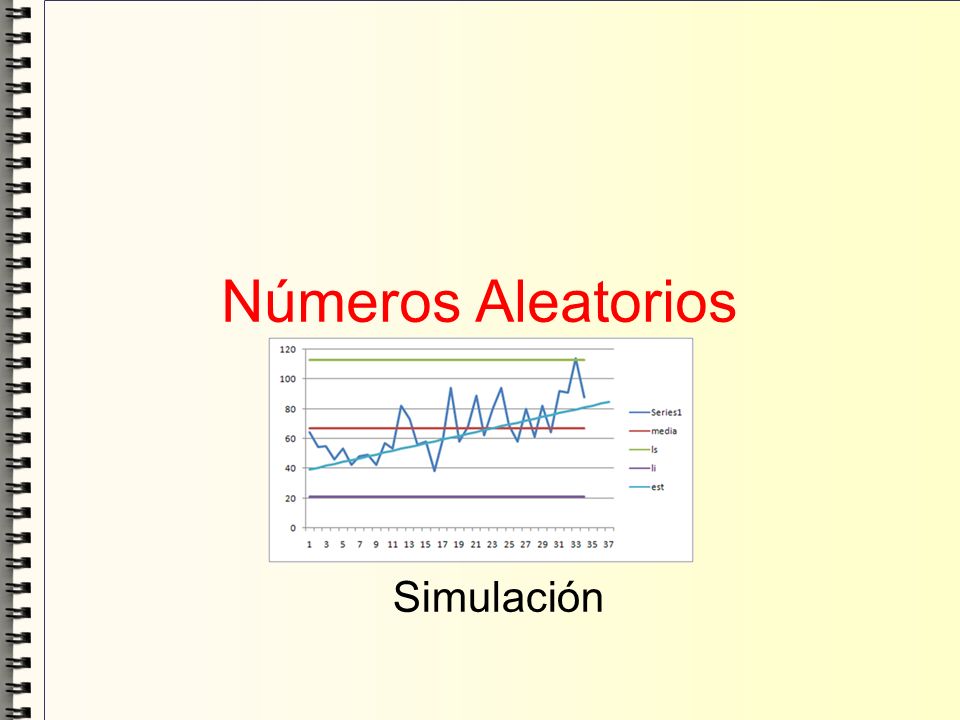 Números Aleatorios

120
100
80
60
40
20
0

1 3 5 7 9 11 13 15 17 19 21 23 25 27 29 31 33 35 37

Series1
media
ls
li
est

Simulación